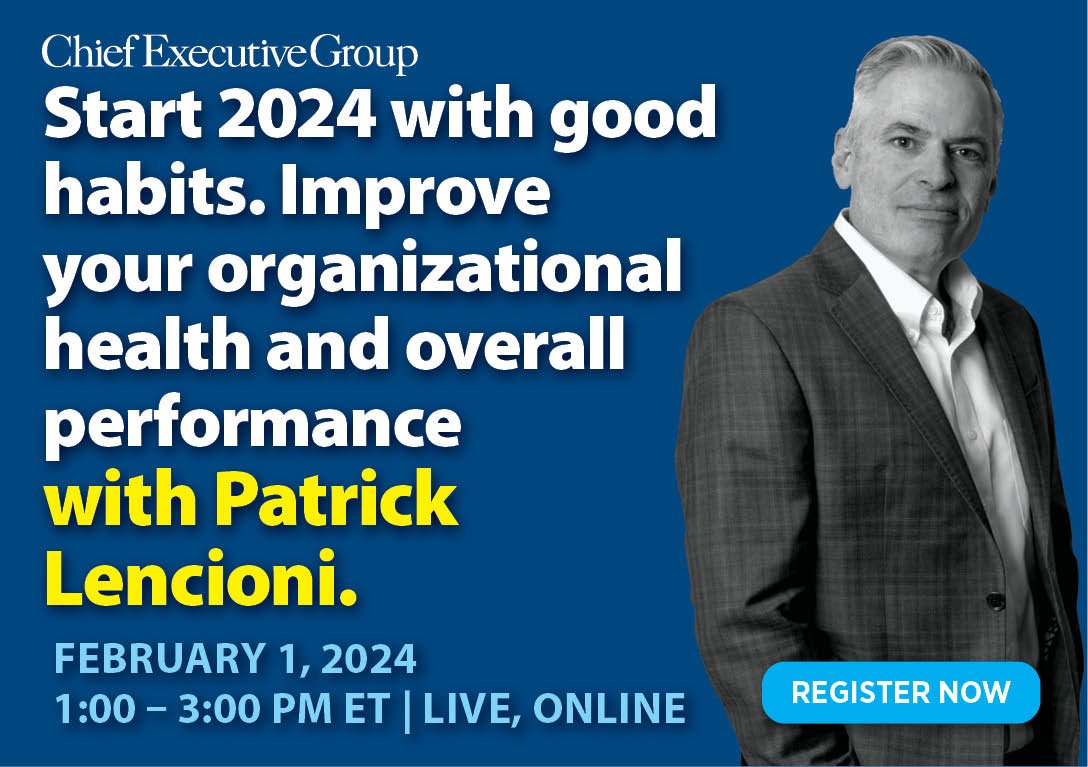 Chief Executive Group

Start 2024 with good habits. Improve your organizational health and overall performance with Patrick Lencioni.

FEBRUARY 1, 2024
1:00 – 3:00 PM ET | LIVE, ONLINE

REGISTER NOW